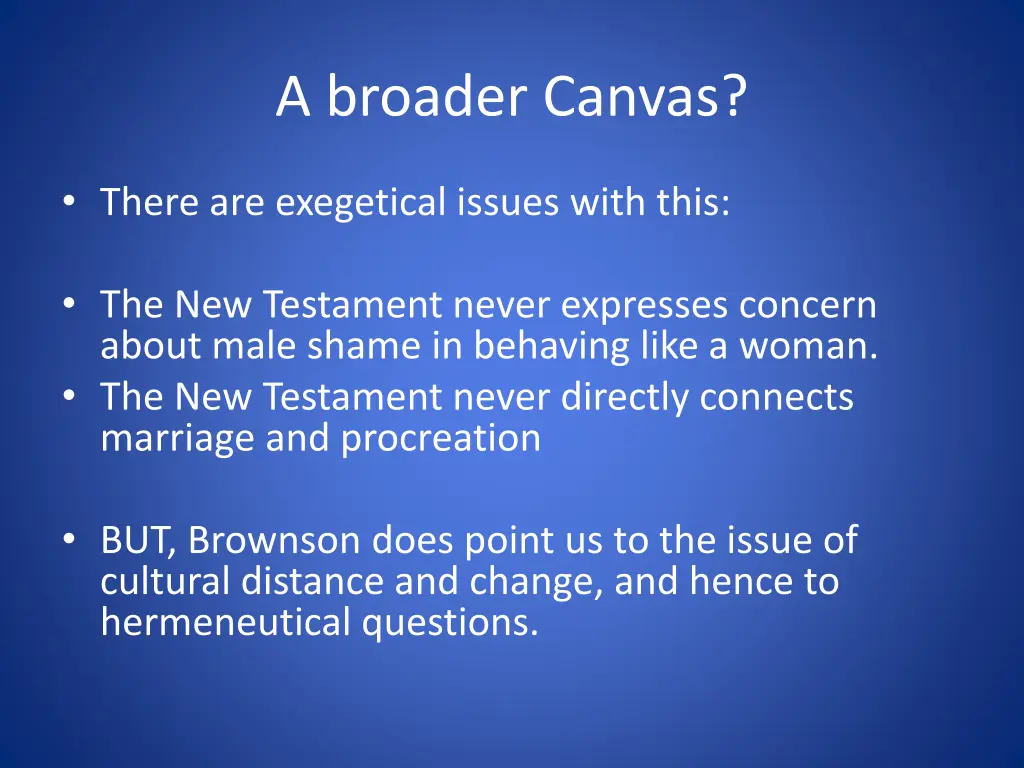 A broader Canvas?

• There are exegetical issues with this:

• The New Testament never expresses concern about male shame in behaving like a woman.
• The New Testament never directly connects marriage and procreation

• BUT, Brownson does point us to the issue of cultural distance and change, and hence to hermeneutical questions.